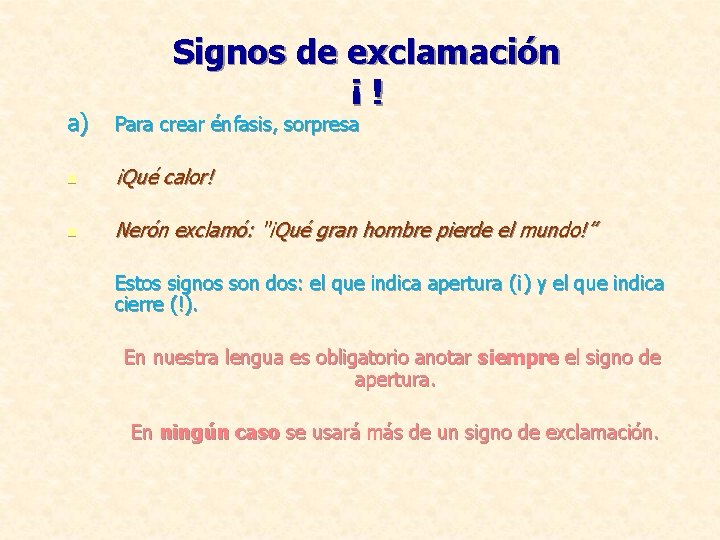 Signos de exclamación
¡ !

a) Para crear énfasis, sorpresa

¡Qué calor!

Nerón exclamó: "¡Qué gran hombre pierde el mundo!"

Estos signos son dos: el que indica apertura (¡) y el que indica cierre (!).

En nuestra lengua es obligatorio anotar siempre el signo de apertura.

En ningún caso se usará más de un signo de exclamación.